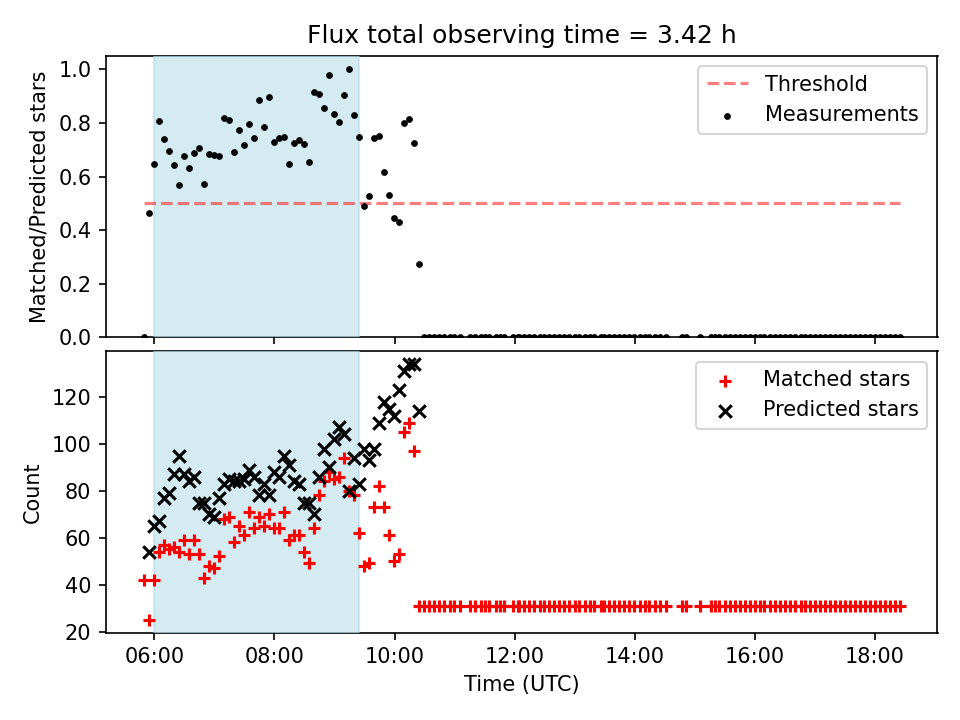 Flux total observing time = 3.42 h

Matched/Predicted stars

1.0
0.8
0.6
0.4
0.2
0.0

Threshold
Measurements

Count

120
100
80
60
40
20

Matched stars
Predicted stars

06:00
08:00
10:00
12:00
14:00
16:00
18:00

Time (UTC)